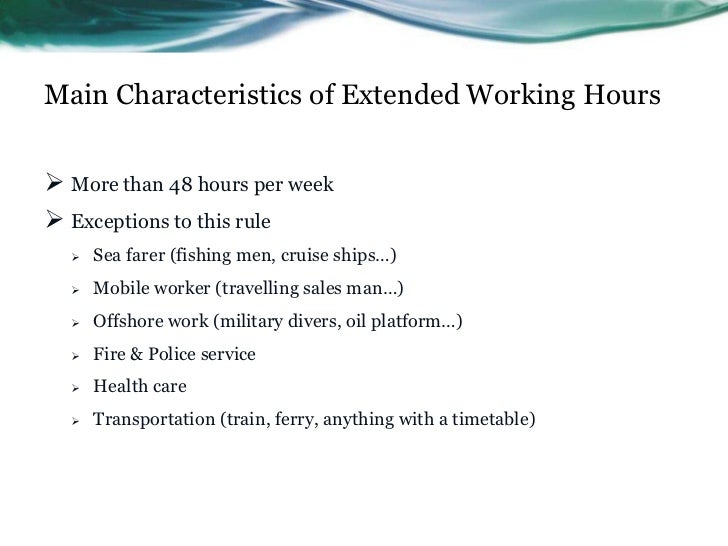 Main Characteristics of Extended Working Hours

➢ More than 48 hours per week
➢ Exceptions to this rule
➢ Sea farer (fishing men, cruise ships…)
➢ Mobile worker (travelling sales man…)
➢ Offshore work (military divers, oil platform…)
➢ Fire & Police service
➢ Health care
➢ Transportation (train, ferry, anything with a timetable)